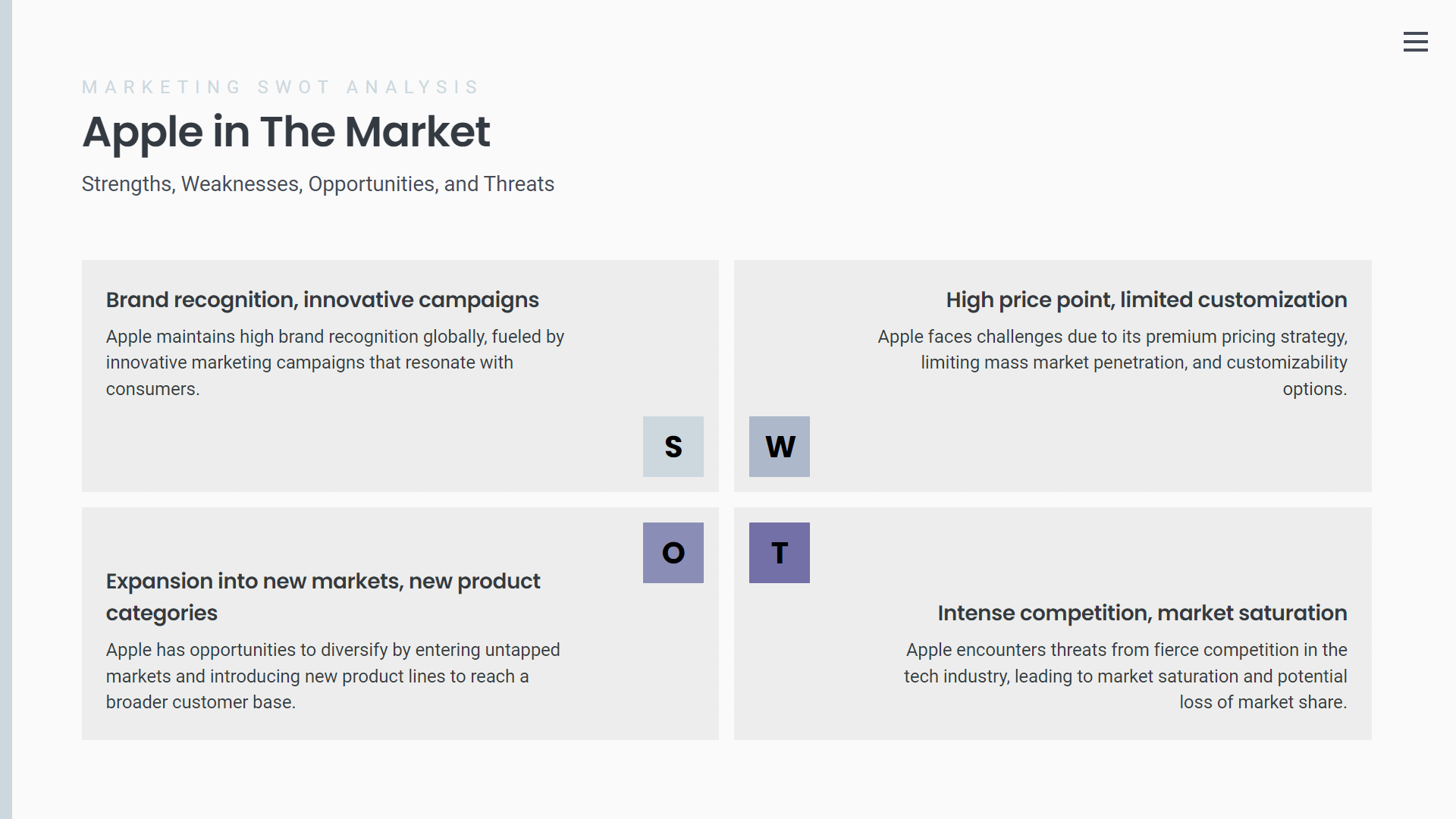 MARKETING SWOT ANALYSIS

Apple in The Market

Strengths, Weaknesses, Opportunities, and Threats

Brand recognition, innovative campaigns

Apple maintains high brand recognition globally, fueled by innovative marketing campaigns that resonate with consumers.

S

High price point, limited customization

Apple faces challenges due to its premium pricing strategy, limiting mass market penetration, and customizability options.

W

O

Expansion into new markets, new product categories

Apple has opportunities to diversify by entering untapped markets and introducing new product lines to reach a broader customer base.

T

Intense competition, market saturation

Apple encounters threats from fierce competition in the tech industry, leading to market saturation and potential loss of market share.